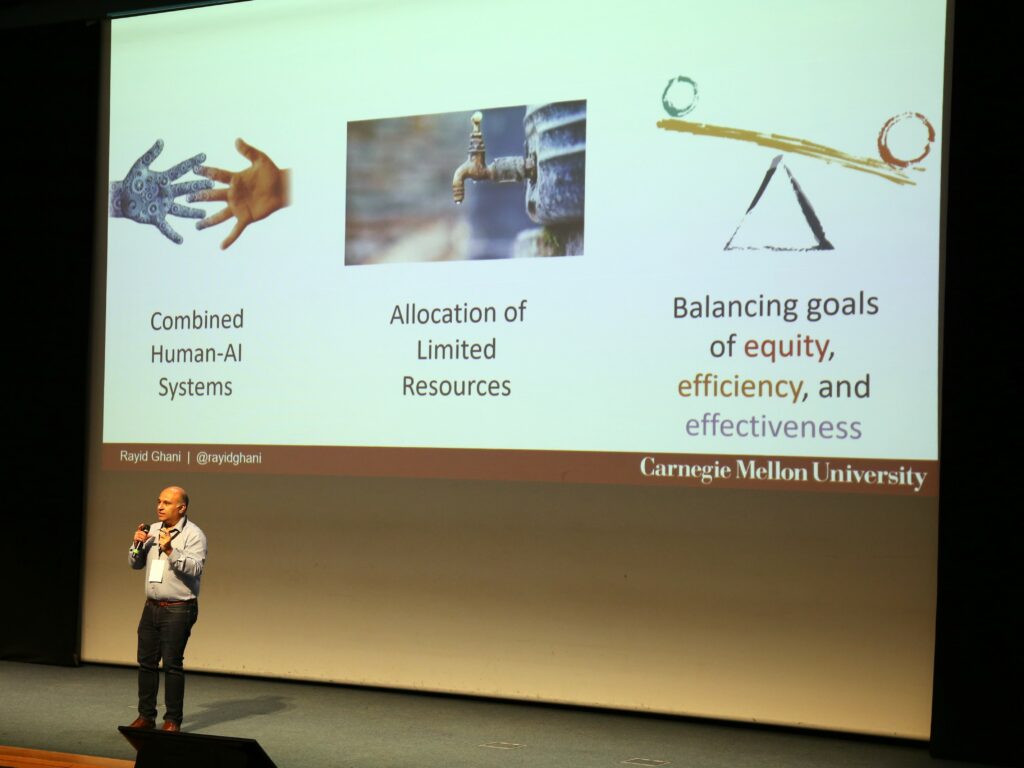 Combined Human-AI Systems

Allocation of Limited Resources

Balancing goals of equity, efficiency, and effectiveness

Rayid Ghani | @rayidghani

Carnegie Mellon University